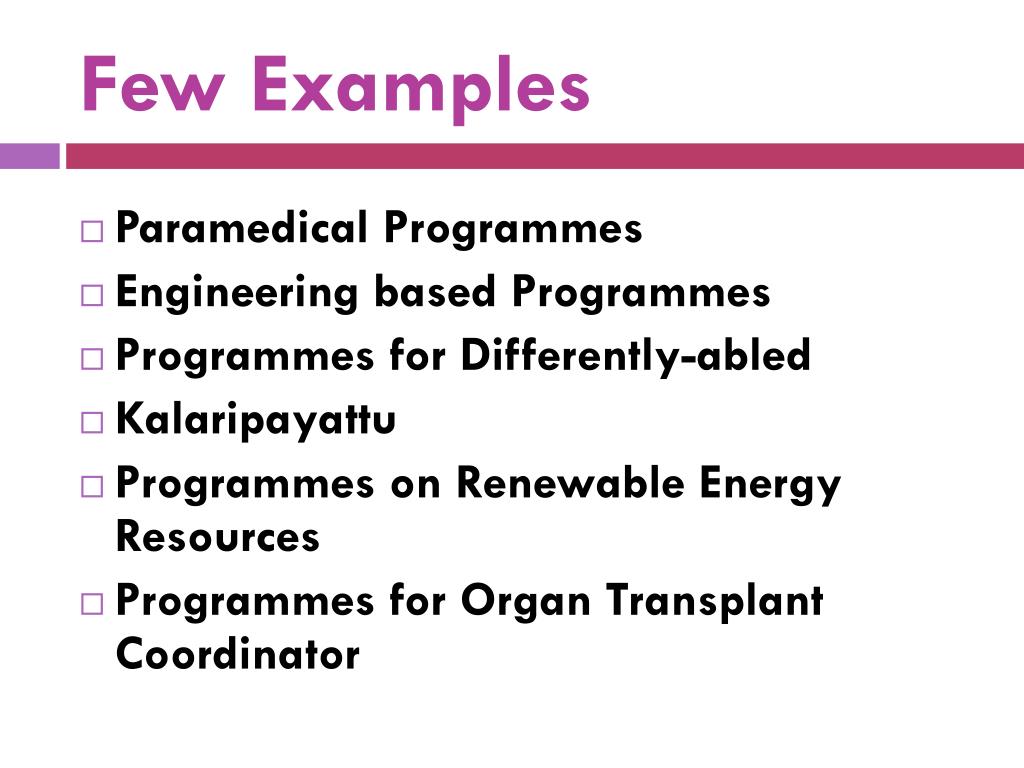 Few Examples

□ Paramedical Programmes
□ Engineering based Programmes
□ Programmes for Differently-abled
□ Kalaripayattu
□ Programmes on Renewable Energy Resources
□ Programmes for Organ Transplant Coordinator